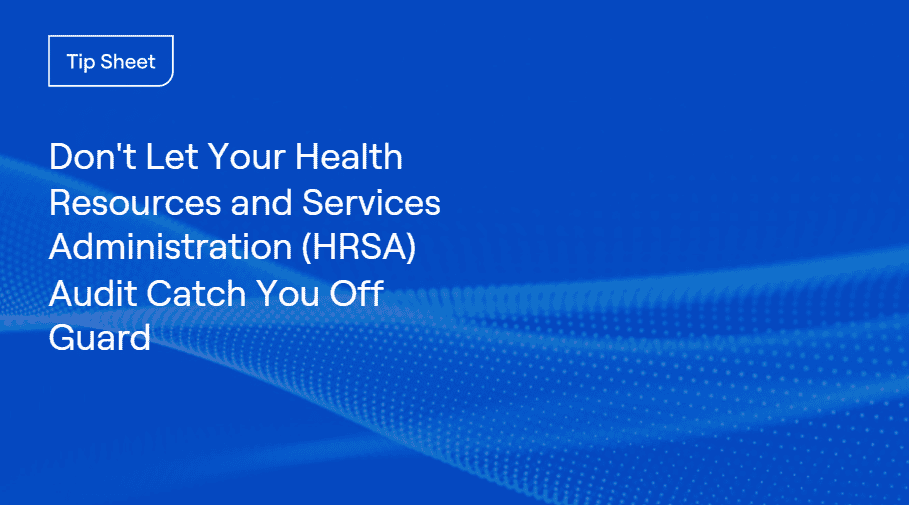 Tip Sheet

Don't Let Your Health Resources and Services Administration (HRSA) Audit Catch You Off Guard